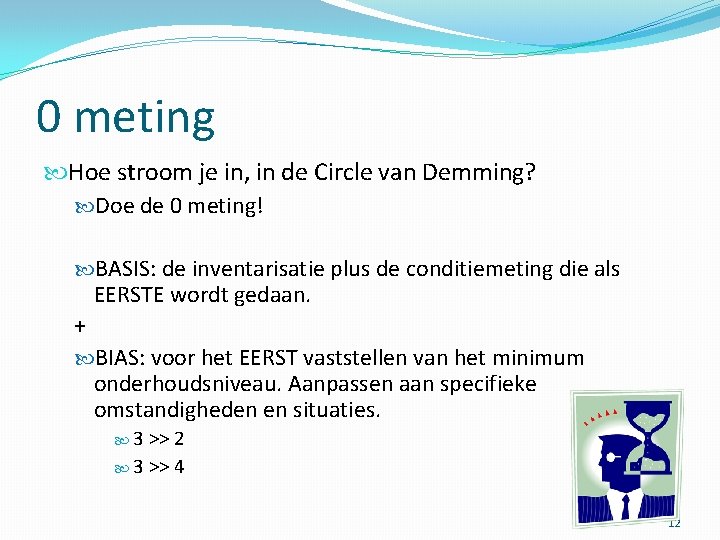 0 meting

Hoe stroom je in, in de Circle van Demming?

Doe de 0 meting!

BASIS: de inventarisatie plus de conditiemeting die als EERSTE wordt gedaan.

+

BIAS: voor het EERST vaststellen van het minimum onderhoudsniveau. Aanpassen aan specifieke omstandigheden en situaties.

3 >> 2

3 >> 4

12